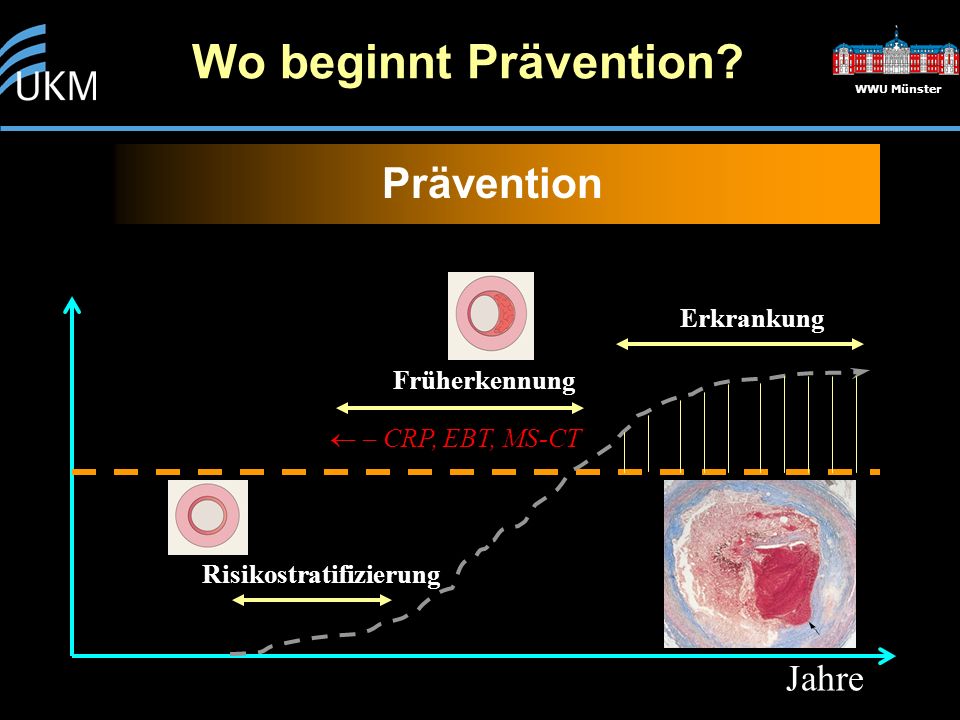 UKM

Wo beginnt Prävention?

WWU Münster

Prävention

Erkrankung

Früherkennung

← – CRP, EBT, MS-CT

Risikostratifizierung

Jahre